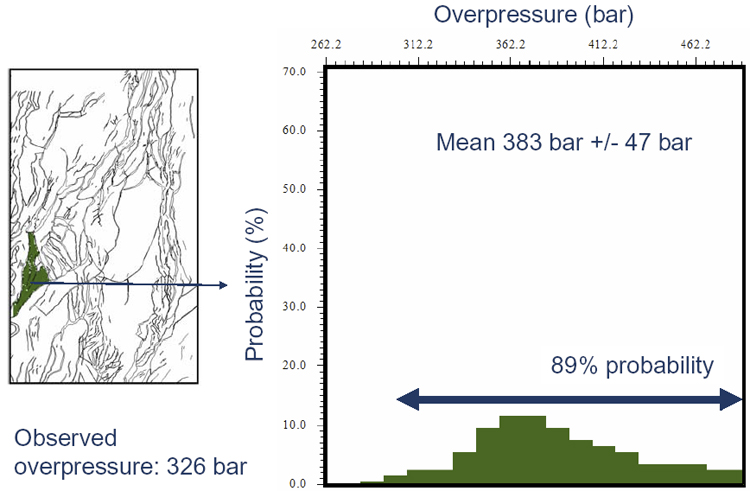 Overpressure (bar)

262.2
312.2
362.2
412.2
462.2

70.0
60.0
50.0
40.0
30.0
20.0
10.0
0.0

Probability (%)

Mean 383 bar +/- 47 bar

89% probability

Observed overpressure: 326 bar